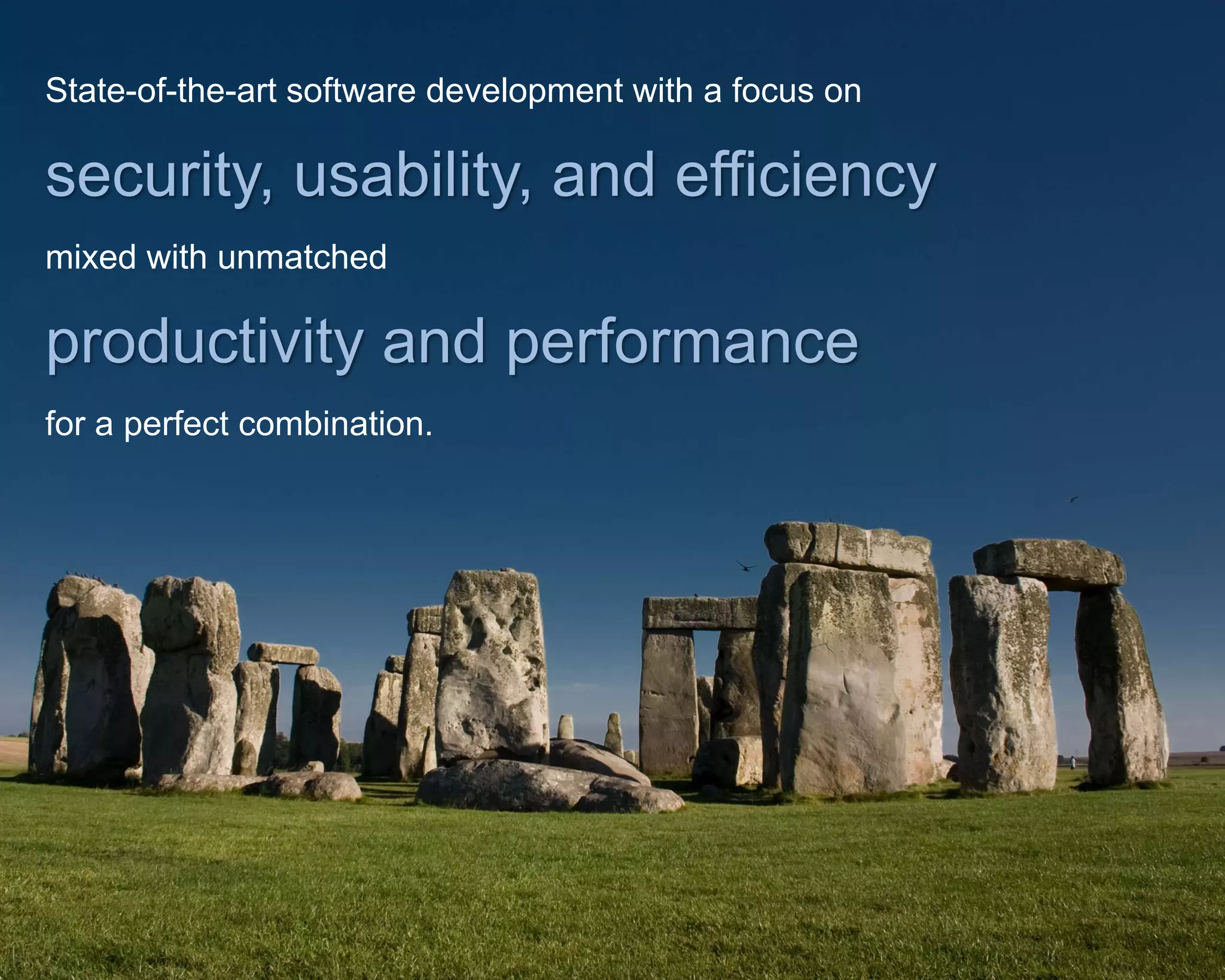 State-of-the-art software development with a focus on

security, usability, and efficiency

mixed with unmatched

productivity and performance

for a perfect combination.